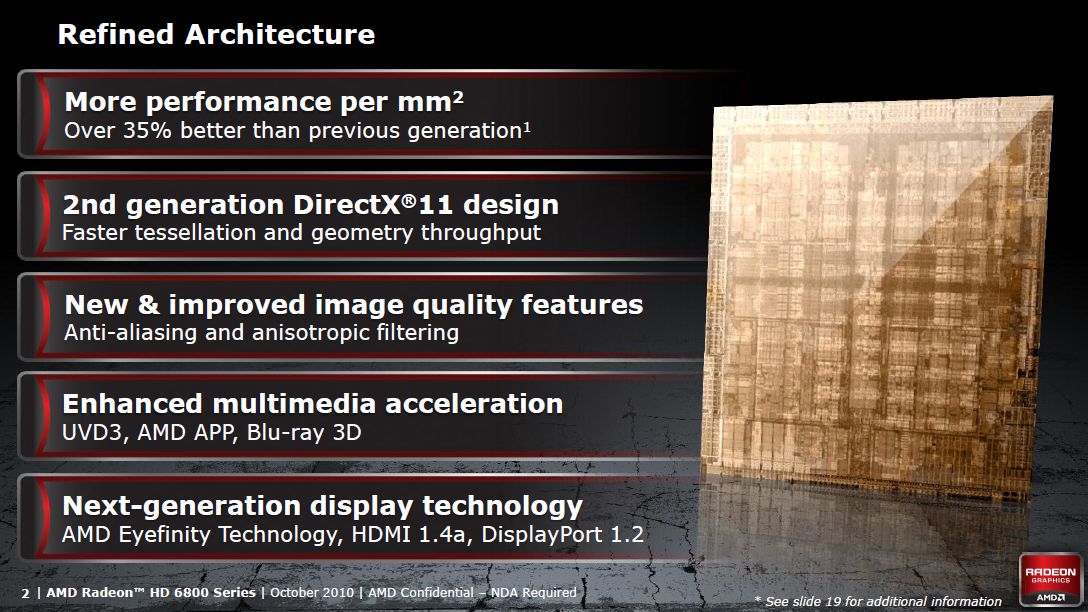 Refined Architecture

More performance per mm$^2$
Over 35% better than previous generation$^1$

2nd generation DirectX®11 design
Faster tessellation and geometry throughput

New & improved image quality features
Anti-aliasing and anisotropic filtering

Enhanced multimedia acceleration
UVD3, AMD APP, Blu-ray 3D

Next-generation display technology
AMD Eyefinity Technology, HDMI 1.4a, DisplayPort 1.2

2 | AMD Radeon™ HD 6800 Series | October 2010 | AMD Confidential – NDA Required

* See slide 19 for additional information

RADEON GRAPHICS
AMD